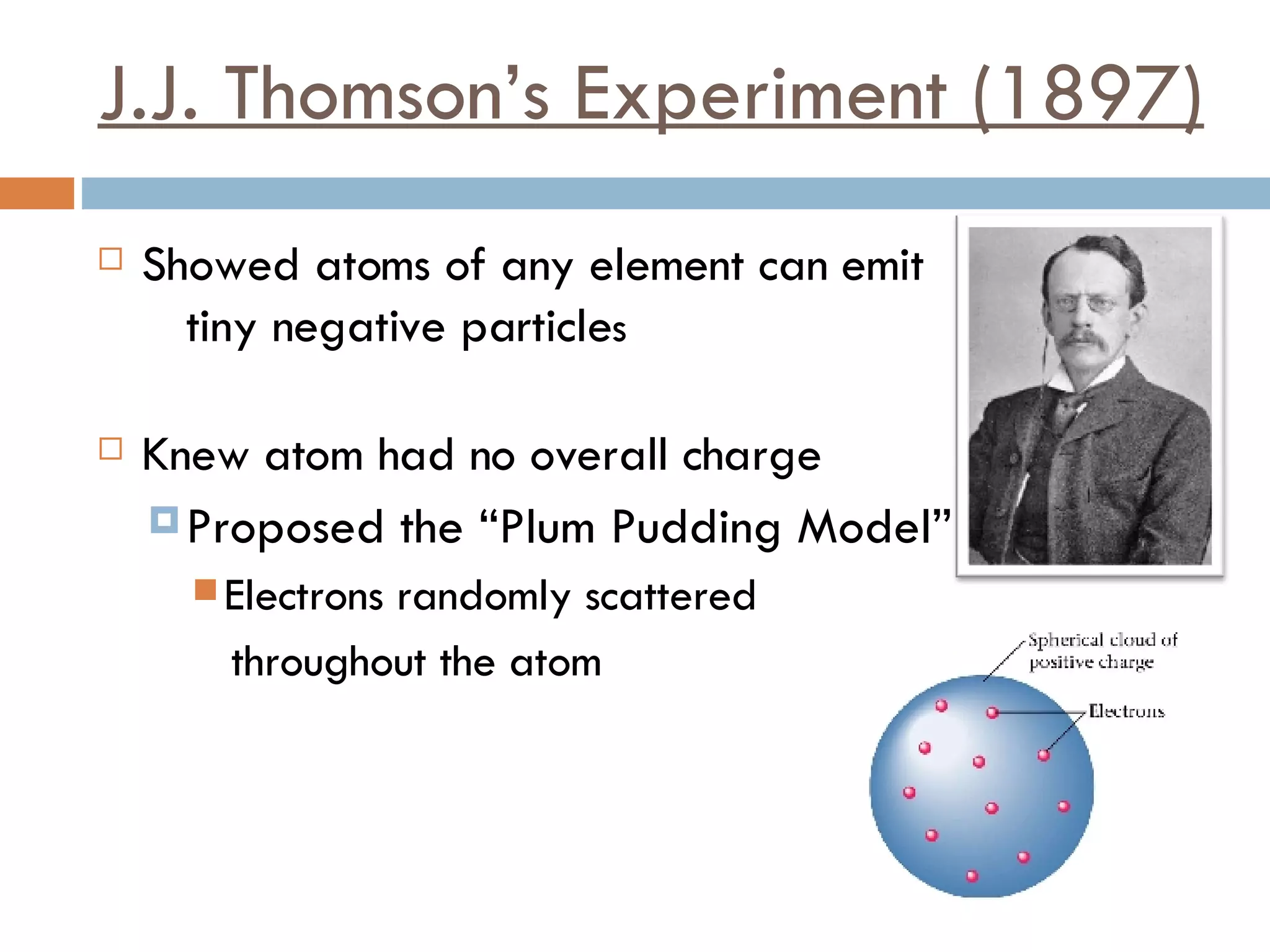 J.J. Thomson's Experiment (1897)

Showed atoms of any element can emit tiny negative particles

Knew atom had no overall charge

Proposed the "Plum Pudding Model"

Electrons randomly scattered throughout the atom

Spherical cloud of positive charge

Electrons